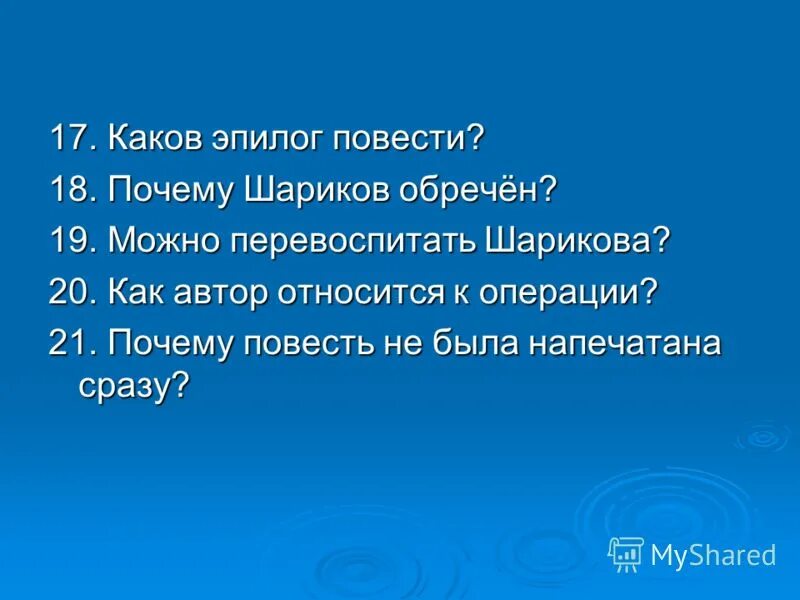 17. Каков эпилог повести?
18. Почему Шариков обречён?
19. Можно перевоспитать Шарикова?
20. Как автор относится к операции?
21. Почему повесть не была напечатана сразу?

MyShared